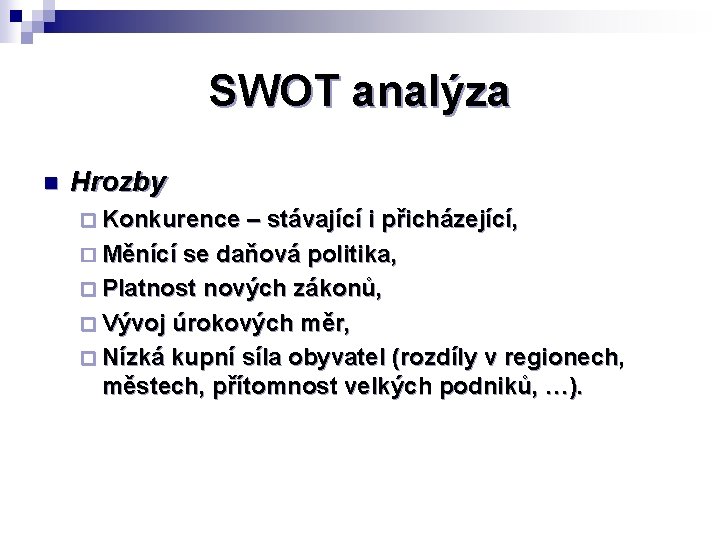 SWOT analýza

Hrozby

Konkurence – stávající i přicházející,

Měnící se daňová politika,

Platnost nových zákonů,

Vývoj úrokových měr,

Nízká kupní síla obyvatel (rozdíly v regionech, městech, přítomnost velkých podniků, …).